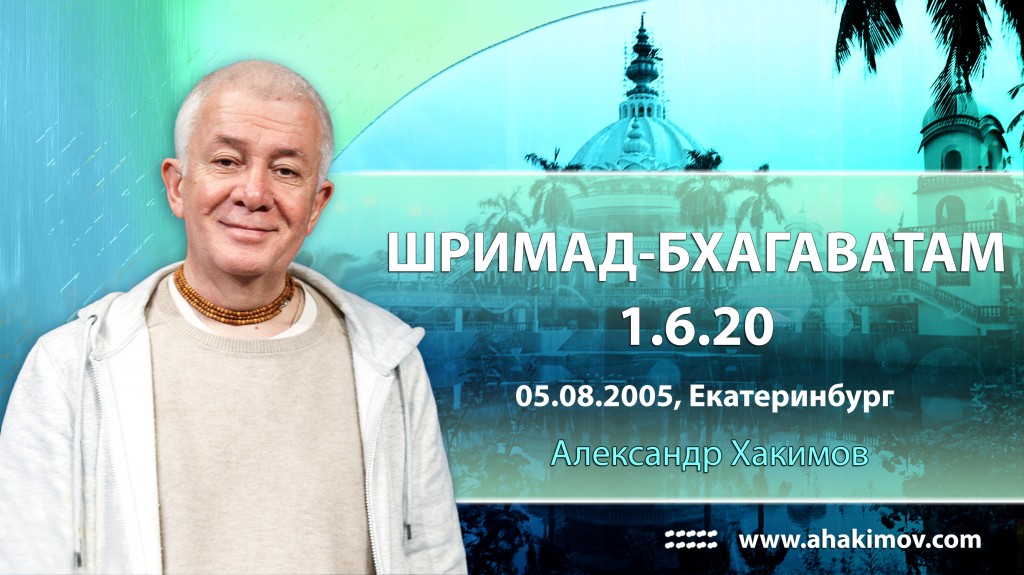 ШРИМАД-БХАГАВАТАМ
1.6.20

05.08.2005, Екатеринбург

Александр Хакимов

www.ahakimov.com